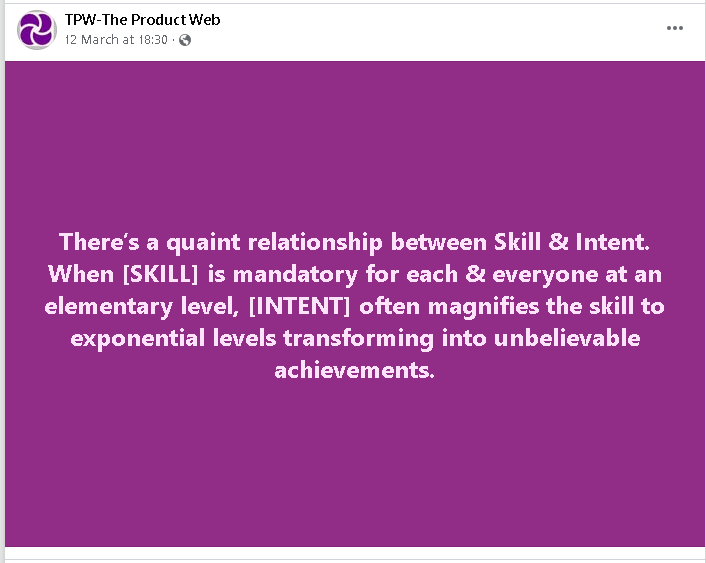 TPW-The Product Web
12 March at 18:30 ·

There's a quaint relationship between Skill & Intent. When [SKILL] is mandatory for each & everyone at an elementary level, [INTENT] often magnifies the skill to exponential levels transforming into unbelievable achievements.